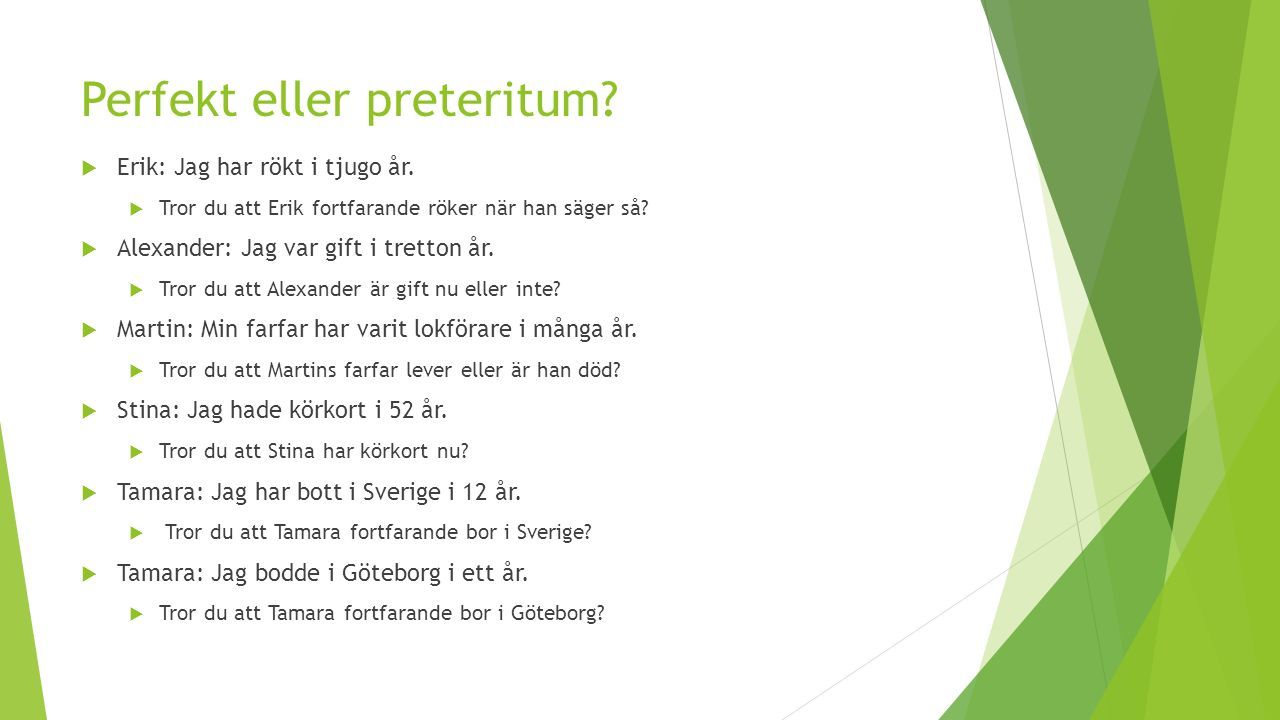 Perfekt eller preteritum?

Erik: Jag har rökt i tjugo år.

Tror du att Erik fortfarande röker när han säger så?

Alexander: Jag var gift i tretton år.

Tror du att Alexander är gift nu eller inte?

Martin: Min farfar har varit lokförare i många år.

Tror du att Martins farfar lever eller är han död?

Stina: Jag hade körkort i 52 år.

Tror du att Stina har körkort nu?

Tamara: Jag har bott i Sverige i 12 år.

Tror du att Tamara fortfarande bor i Sverige?

Tamara: Jag bodde i Göteborg i ett år.

Tror du att Tamara fortfarande bor i Göteborg?